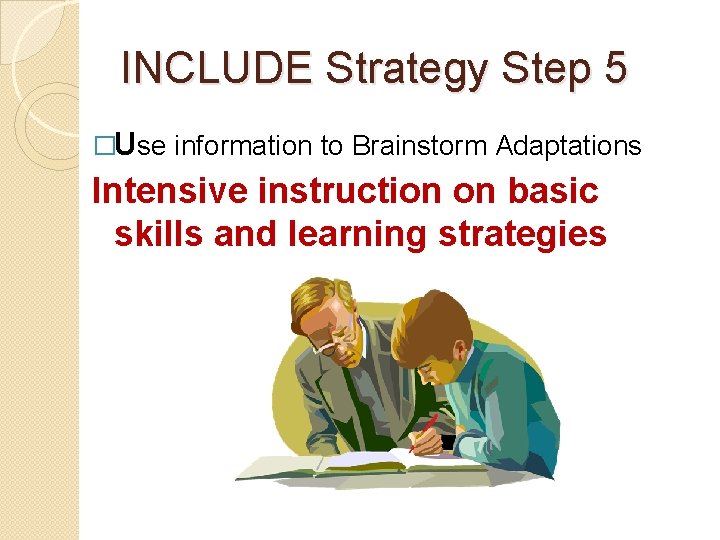 INCLUDE Strategy Step 5

□Use information to Brainstorm Adaptations

Intensive instruction on basic skills and learning strategies